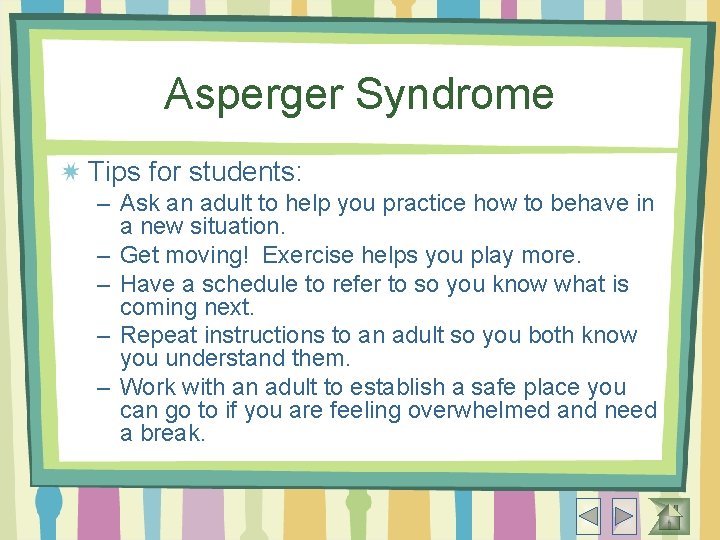 Asperger Syndrome

Tips for students:

– Ask an adult to help you practice how to behave in a new situation.

– Get moving! Exercise helps you play more.

– Have a schedule to refer to so you know what is coming next.

– Repeat instructions to an adult so you both know you understand them.

– Work with an adult to establish a safe place you can go to if you are feeling overwhelmed and need a break.